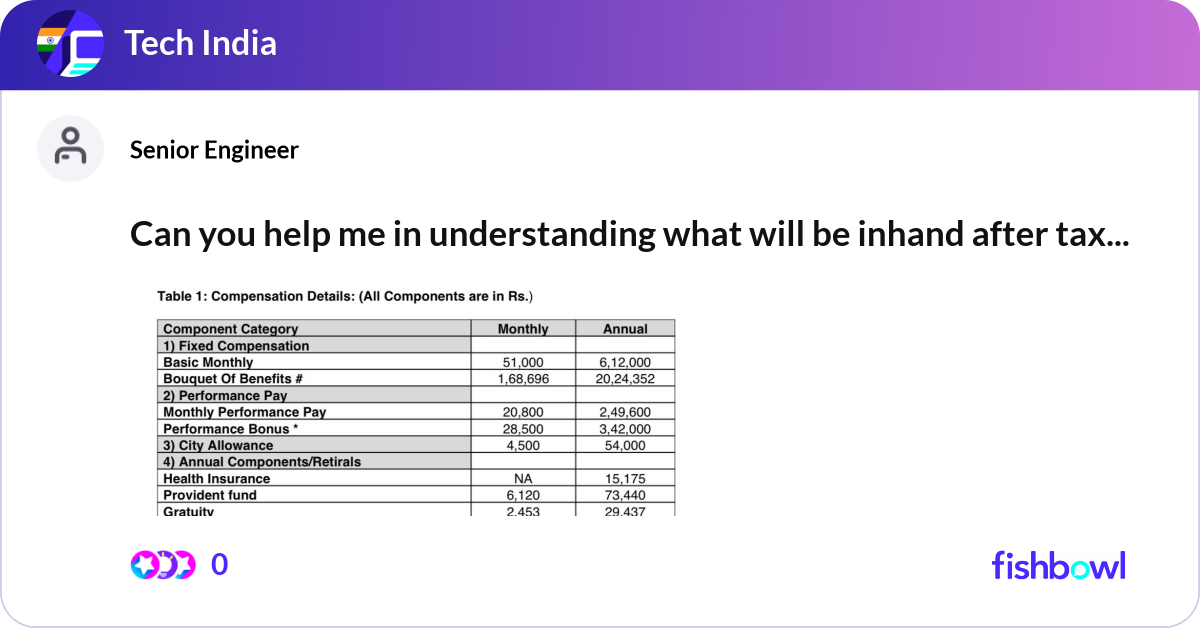 Tech India

Senior Engineer

Can you help me in understanding what will be inhand after tax...

Table 1: Compensation Details: (All Components are in Rs.)

| Component Category | Monthly | Annual |
|---|---|---|
| 1) Fixed Compensation | | |
| Basic Monthly | 51,000 | 6,12,000 |
| Bouquet Of Benefits # | 1,68,696 | 20,24,352 |
| 2) Performance Pay | | |
| Monthly Performance Pay | 20,800 | 2,49,600 |
| Performance Bonus * | 28,500 | 3,42,000 |
| 3) City Allowance | 4,500 | 54,000 |
| 4) Annual Components/Retirals | | |
| Health Insurance | NA | 15,175 |
| Provident fund | 6,120 | 73,440 |
| Gratuity | 2,453 | 29,437 |

0

fishbowl